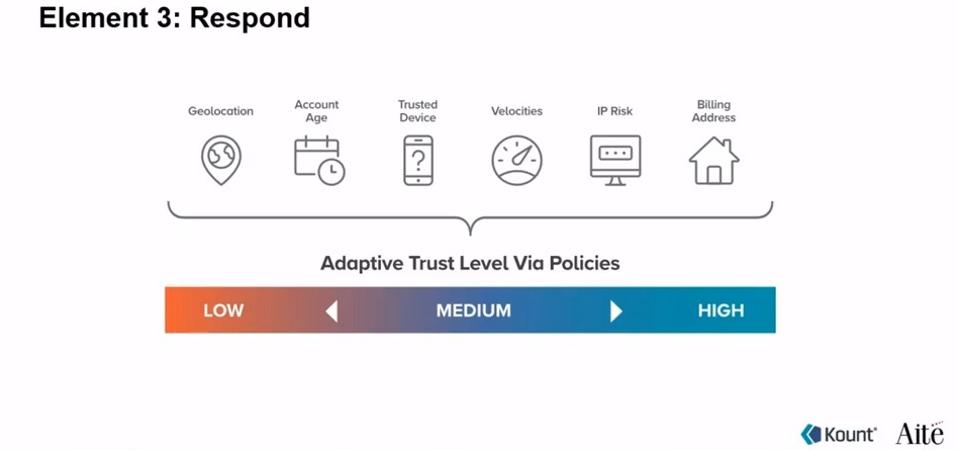 Element 3: Respond

Geolocation

Account Age

Trusted Device

Velocities

IP Risk

Billing Address

Adaptive Trust Level Via Policies

LOW

MEDIUM

HIGH

Kount

Aite